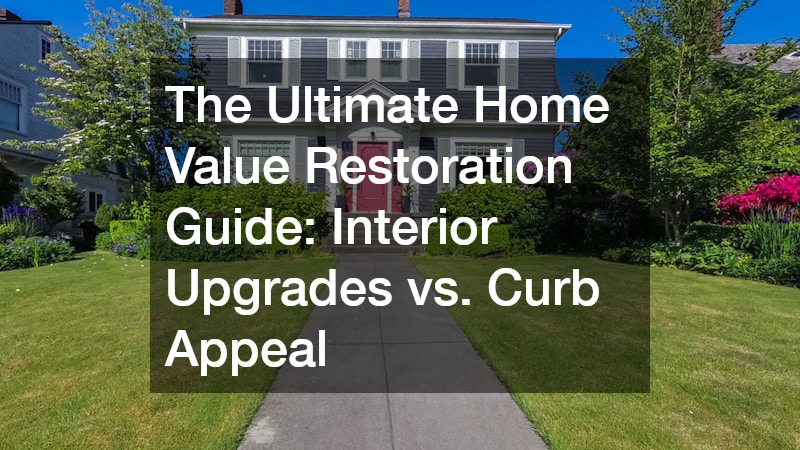 The Ultimate Home Value Restoration Guide: Interior Upgrades vs. Curb Appeal